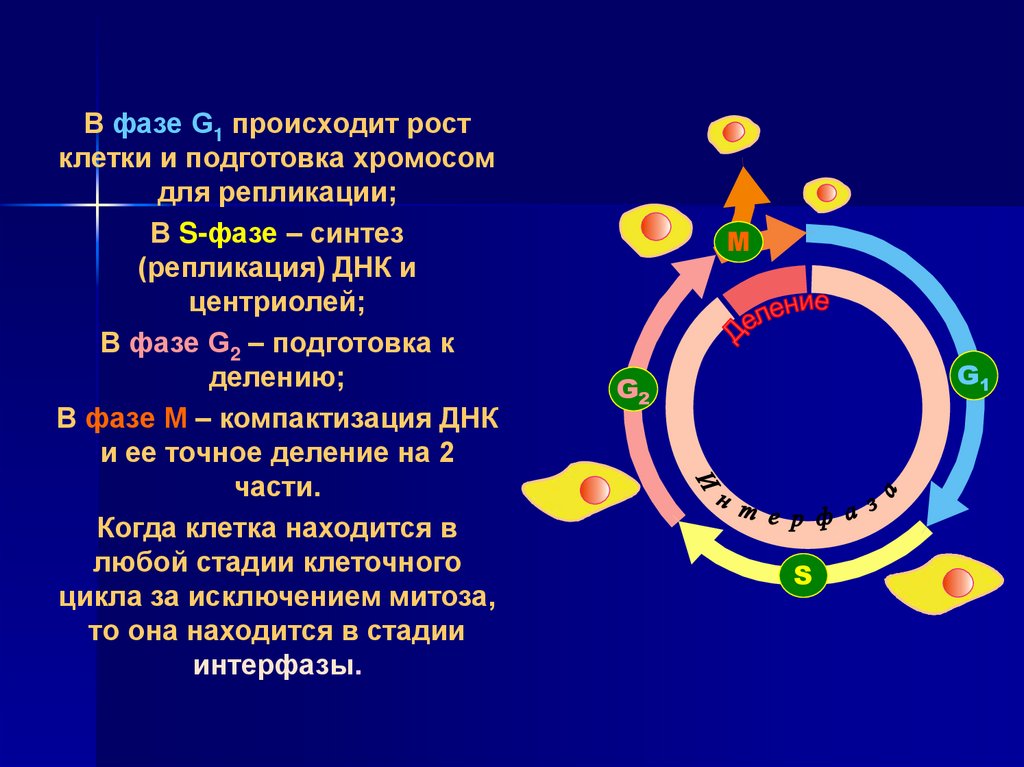 В фазе $G_1$ происходит рост клетки и подготовка хромосом для репликации;

В S-фазе – синтез (репликация) ДНК и центриолей;

В фазе $G_2$ – подготовка к делению;

В фазе М – компактизация ДНК и ее точное деление на 2 части.

Когда клетка находится в любой стадии клеточного цикла за исключением митоза, то она находится в стадии интерфазы.

M

Деление

$G_1$

$G_2$

Интерфаза

S